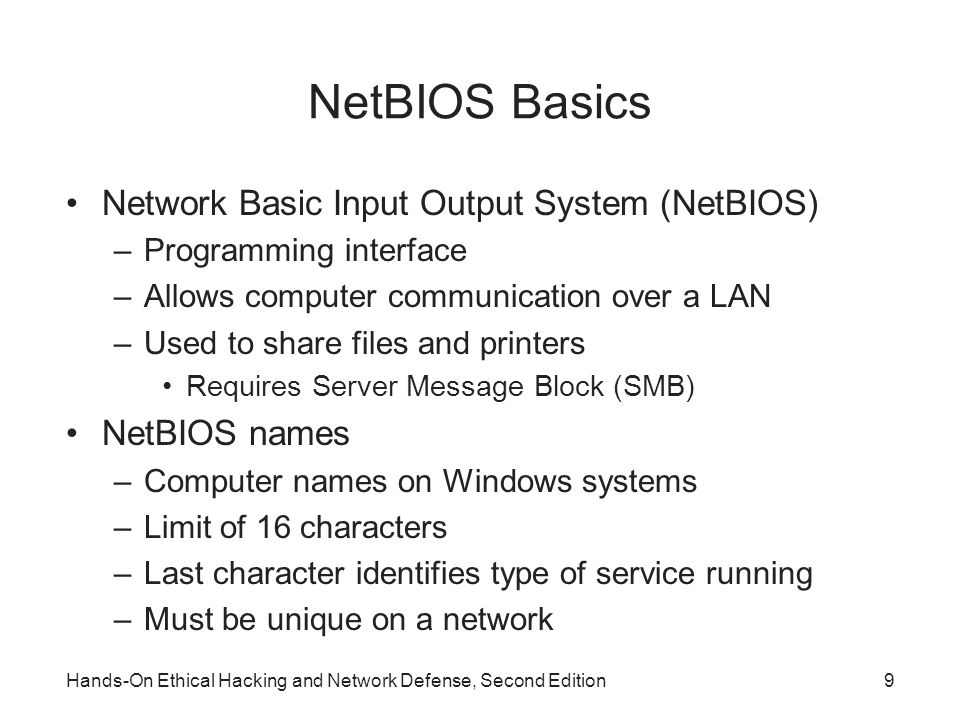 NetBIOS Basics

• Network Basic Input Output System (NetBIOS)
  – Programming interface
  – Allows computer communication over a LAN
  – Used to share files and printers
    • Requires Server Message Block (SMB)
• NetBIOS names
  – Computer names on Windows systems
  – Limit of 16 characters
  – Last character identifies type of service running
  – Must be unique on a network

Hands-On Ethical Hacking and Network Defense, Second Edition

9